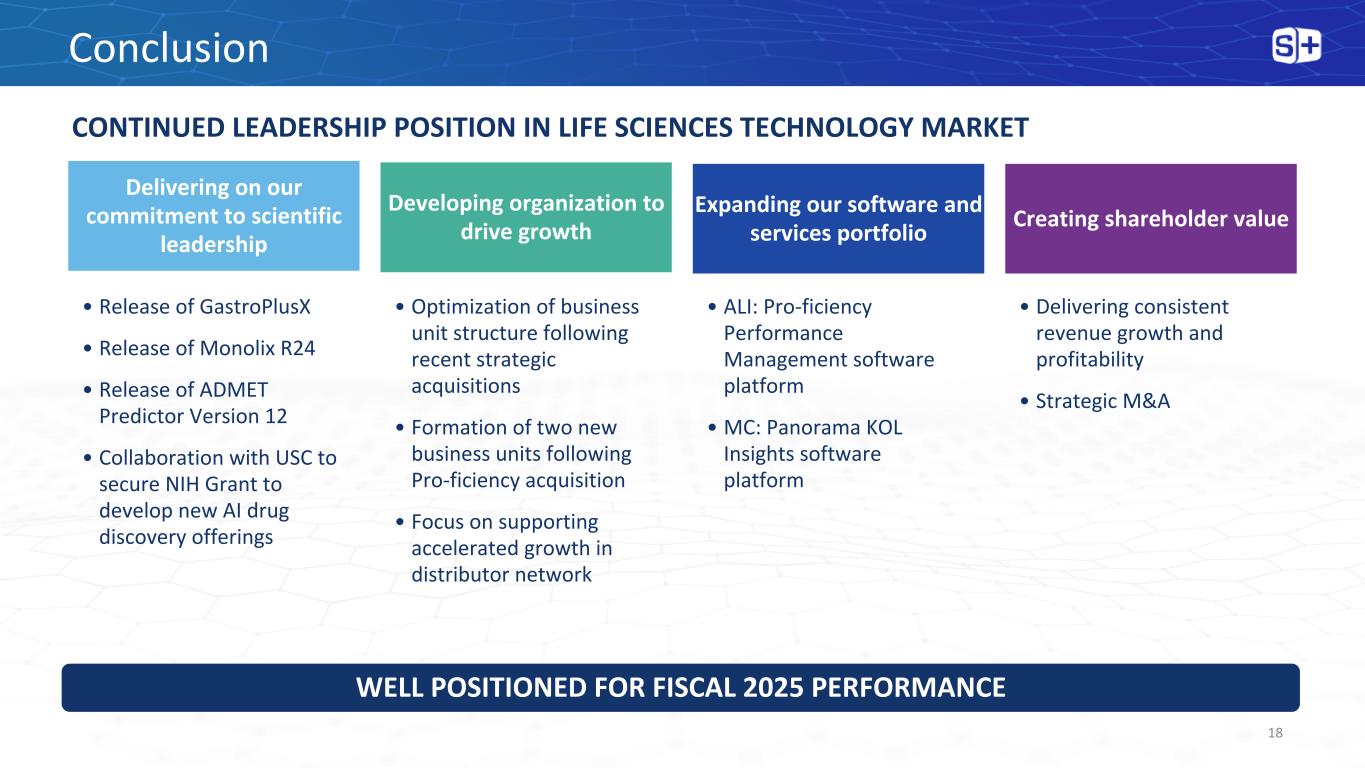 Conclusion

S+

CONTINUED LEADERSHIP POSITION IN LIFE SCIENCES TECHNOLOGY MARKET

Delivering on our commitment to scientific leadership

• Release of GastroPlusX
• Release of Monolix R24
• Release of ADMET Predictor Version 12
• Collaboration with USC to secure NIH Grant to develop new AI drug discovery offerings

Developing organization to drive growth

• Optimization of business unit structure following recent strategic acquisitions
• Formation of two new business units following Pro-ficiency acquisition
• Focus on supporting accelerated growth in distributor network

Expanding our software and services portfolio

• ALI: Pro-ficiency Performance Management software platform
• MC: Panorama KOL Insights software platform

Creating shareholder value

• Delivering consistent revenue growth and profitability
• Strategic M&A

WELL POSITIONED FOR FISCAL 2025 PERFORMANCE

18